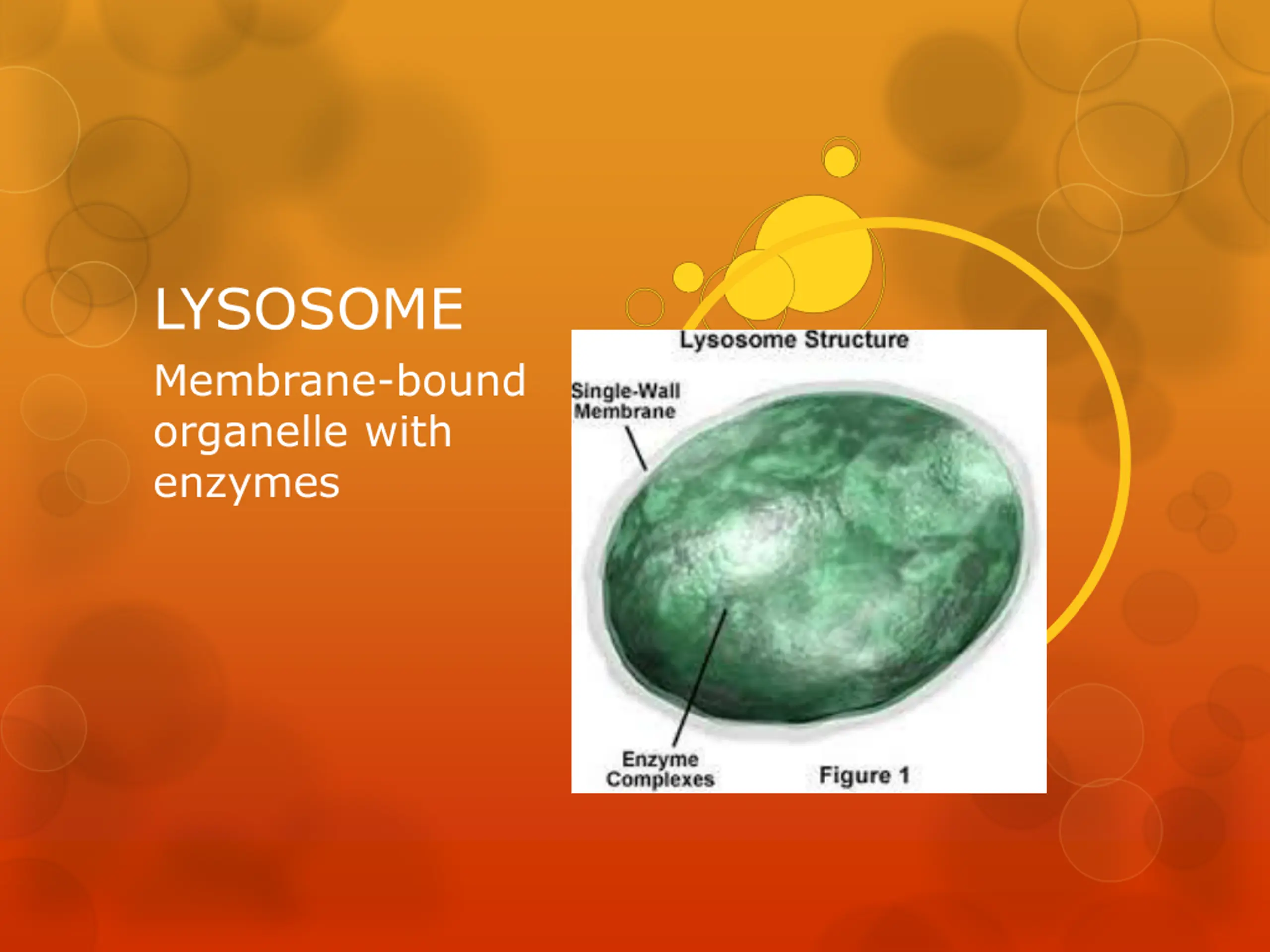 LYSOSOME

Membrane-bound organelle with enzymes

Lysosome Structure

Single-Wall Membrane

Enzyme Complexes

Figure 1